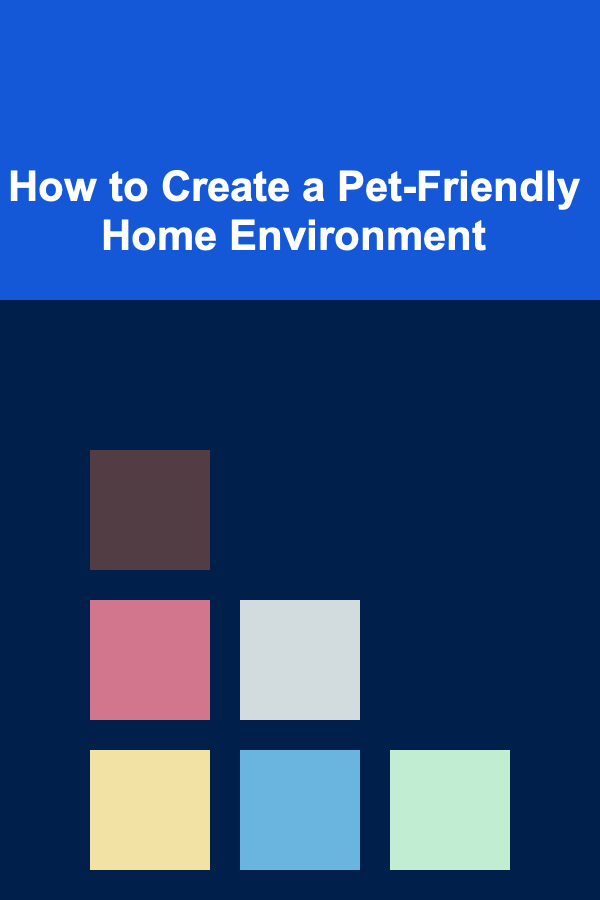 How to Create a Pet-Friendly Home Environment